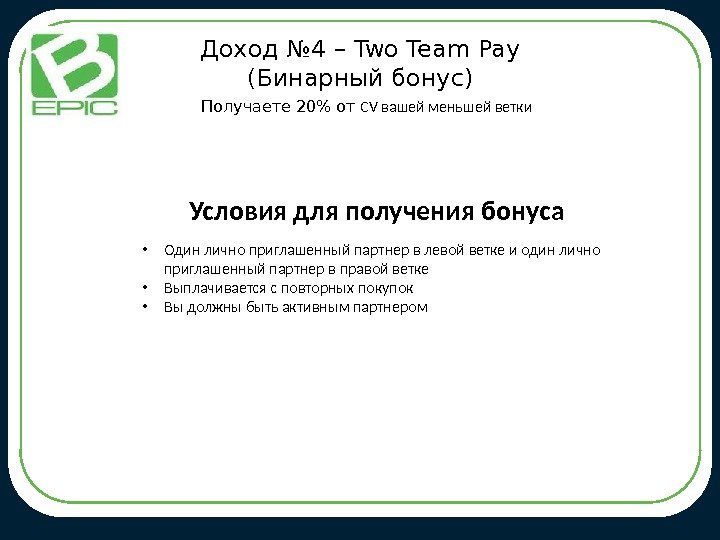 B
EPIC

Доход №4 – Two Team Pay
(Бинарный бонус)

Получаете 20% от CV вашей меньшей ветки

Условия для получения бонуса

• Один лично приглашенный партнер в левой ветке и один лично приглашенный партнер в правой ветке
• Выплачивается с повторных покупок
• Вы должны быть активным партнером